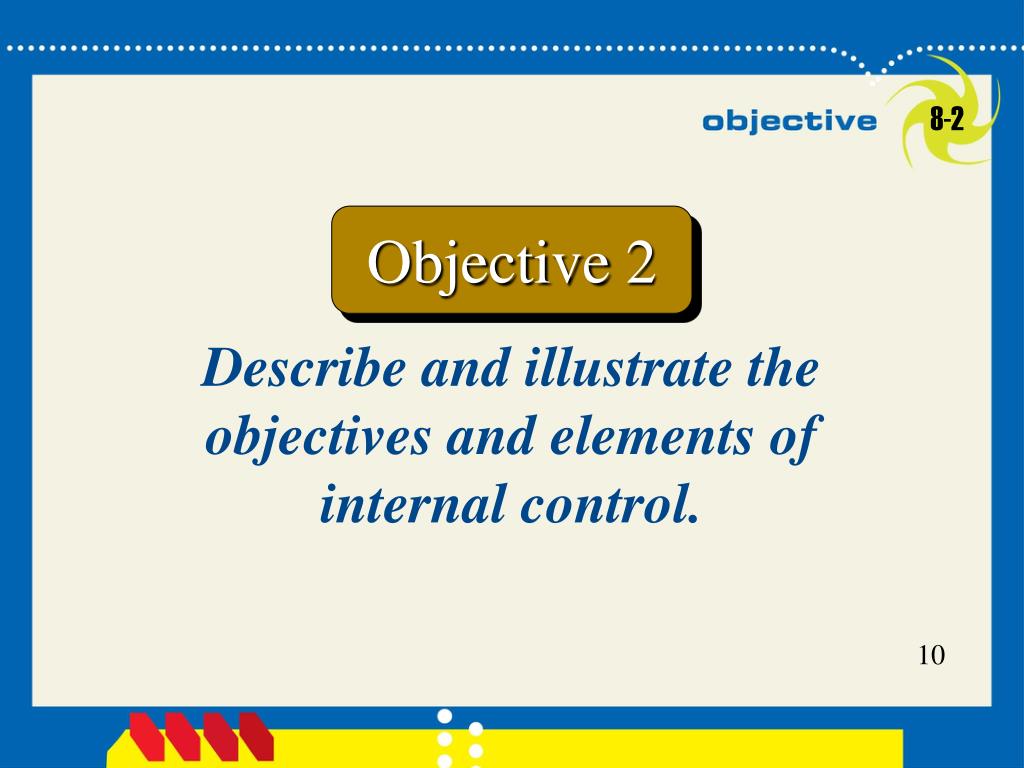 objective

8-2

Objective 2

Describe and illustrate the objectives and elements of internal control.

10